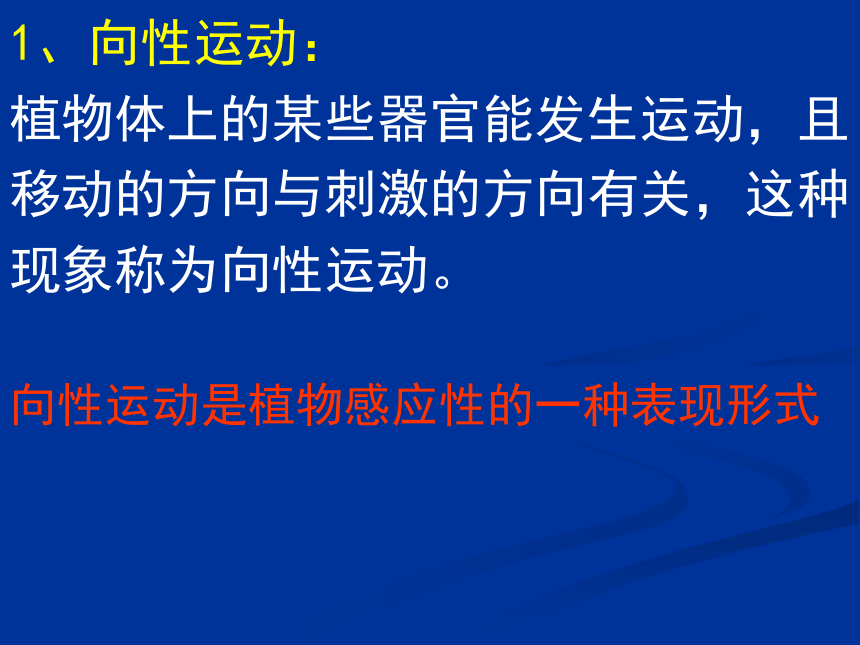 1、向性运动：

植物体上的某些器官能发生运动，且移动的方向与刺激的方向有关，这种现象称为向性运动。

向性运动是植物感应性的一种表现形式